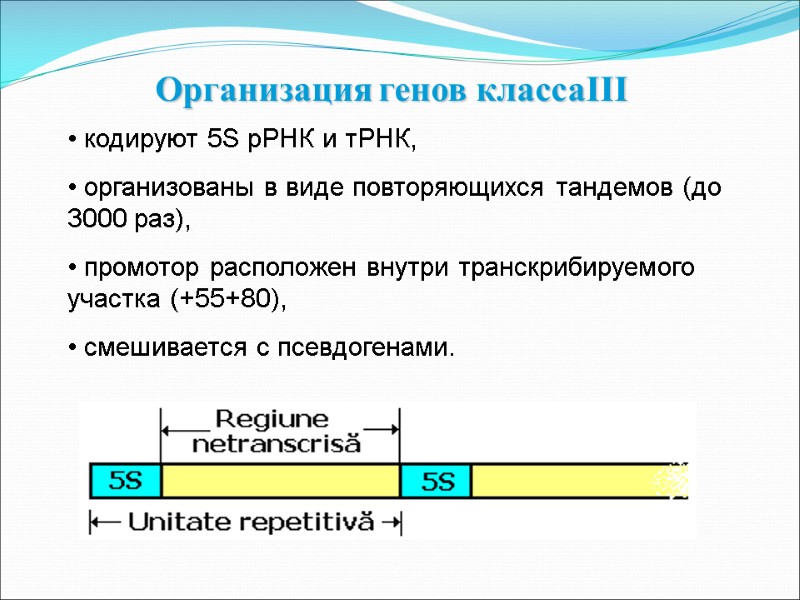 Организация генов классаIII

• кодируют 5S рРНК и тРНК,

• организованы в виде повторяющихся тандемов (до 3000 раз),

• промотор расположен внутри транскрибируемого участка (+55+80),

• смешивается с псевдогенами.

Regiune netranscrisă

5S

5S

Unitate repetitivă